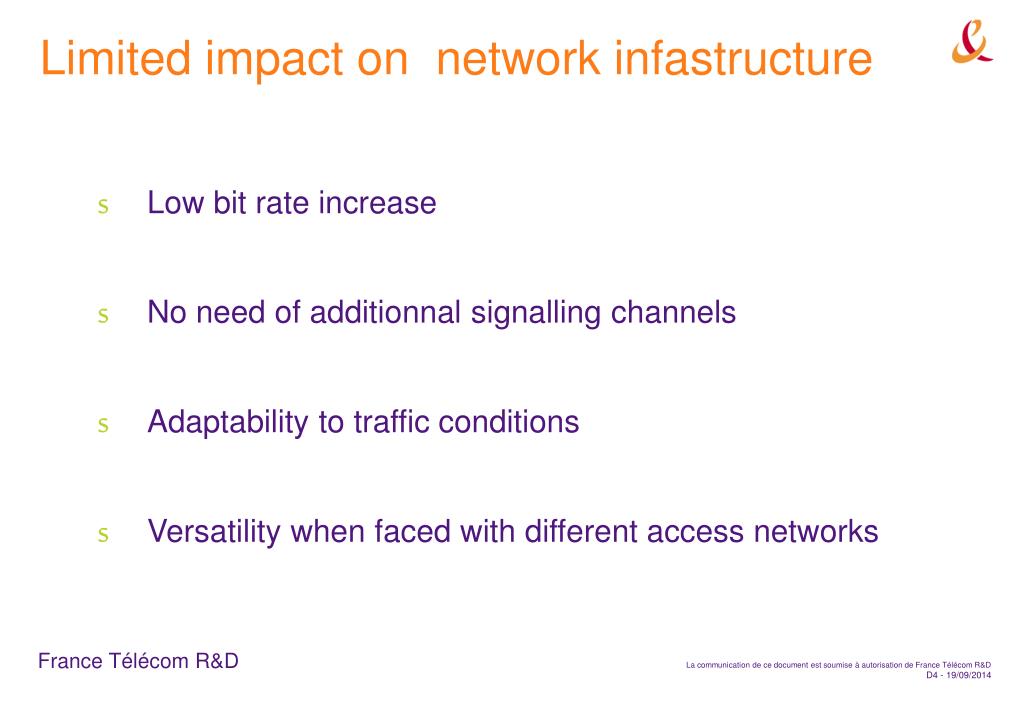 Limited impact on network infastructure

s Low bit rate increase

s No need of additionnal signalling channels

s Adaptability to traffic conditions

s Versatility when faced with different access networks

France Télécom R&D

La communication de ce document est soumise à autorisation de France Télécom R&D
D4 - 19/09/2014